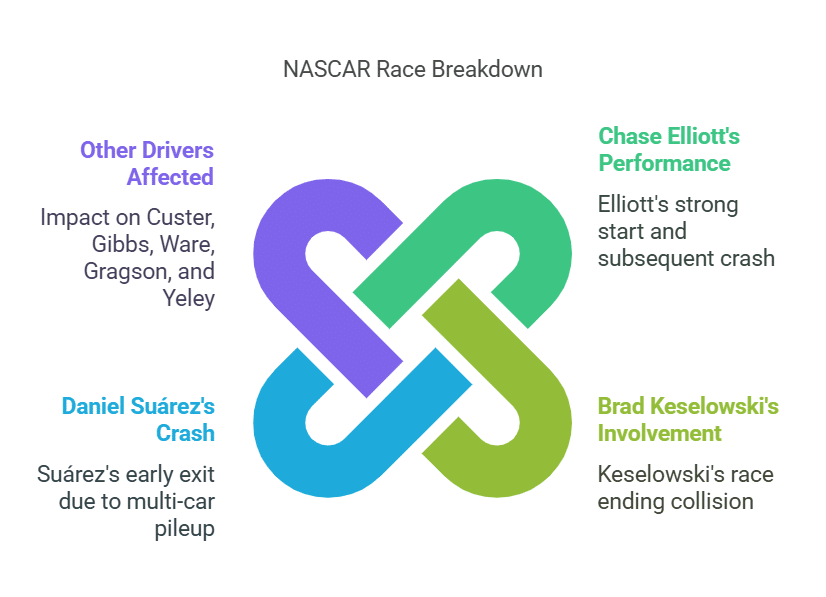 NASCAR Race Breakdown

Other Drivers Affected

Impact on Custer, Gibbs, Ware, Gragson, and Yeley

Chase Elliott's Performance

Elliott's strong start and subsequent crash

Daniel Suárez's Crash

Suárez's early exit due to multi-car pileup

Brad Keselowski's Involvement

Keselowski's race ending collision